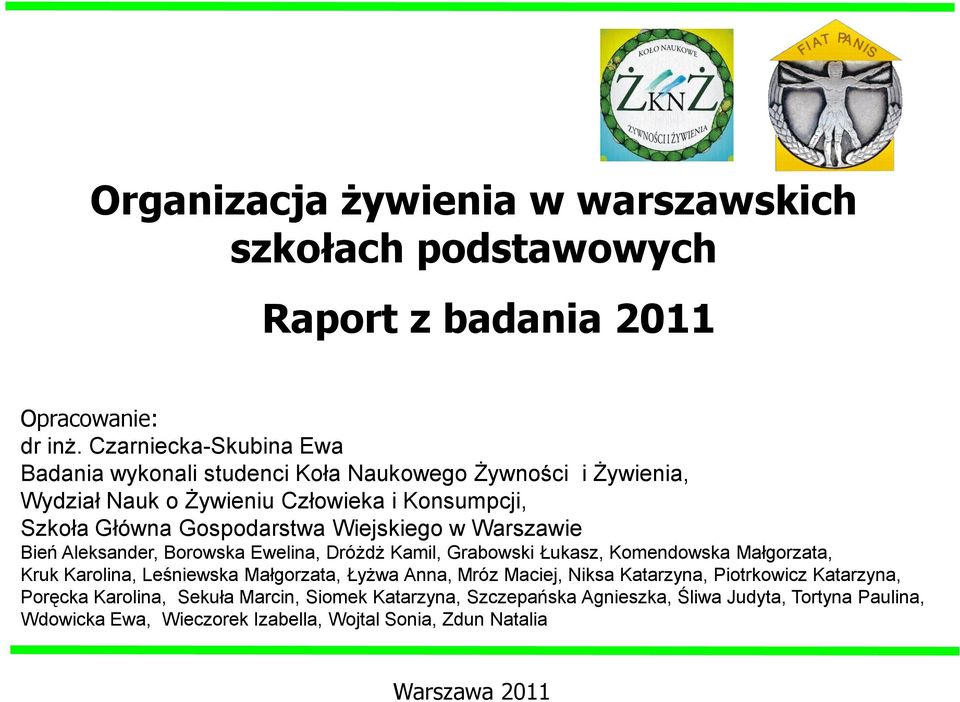 KOŁO NAUKOWE
ŻKNŻ
ŻYWNOŚCI I ŻYWIENIA

FIAT PANIS

Organizacja żywienia w warszawskich szkołach podstawowych

Raport z badania 2011

Opracowanie:
dr inż. Czarniecka-Skubina Ewa
Badania wykonali studenci Koła Naukowego Żywności i Żywienia,
Wydział Nauk o Żywieniu Człowieka i Konsumpcji,
Szkoła Główna Gospodarstwa Wiejskiego w Warszawie
Bień Aleksander, Borowska Ewelina, Dróżdż Kamil, Grabowski Łukasz, Komendowska Małgorzata, Kruk Karolina, Leśniewska Małgorzata, Łyżwa Anna, Mróz Maciej, Niksa Katarzyna, Piotrkowicz Katarzyna, Poręcka Karolina, Sekuła Marcin, Siomek Katarzyna, Szczepańska Agnieszka, Śliwa Judyta, Tortyna Paulina, Wdowicka Ewa, Wieczorek Izabella, Wojtal Sonia, Zdun Natalia

Warszawa 2011